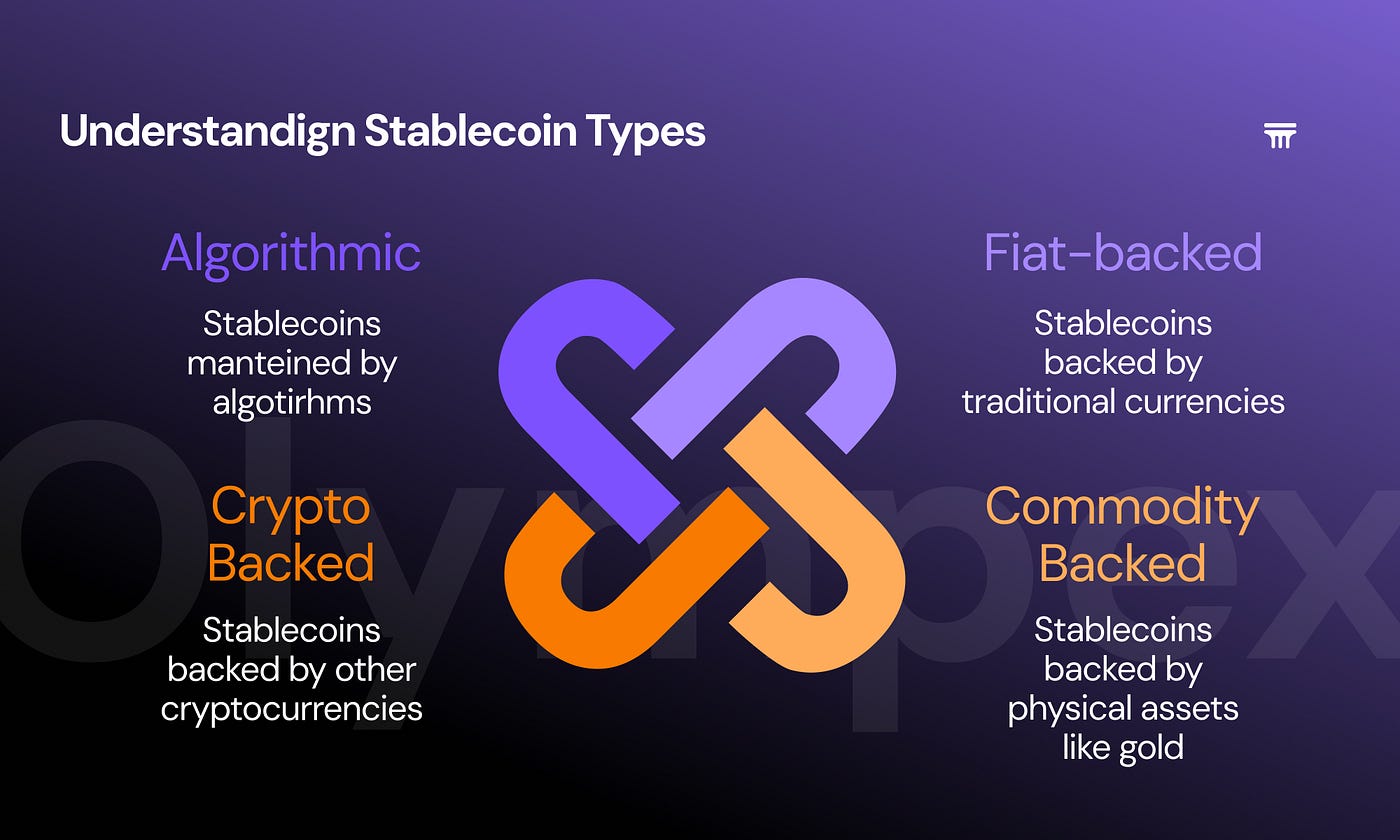 Understandign Stablecoin Types

Algorithmic

Stablecoins manteined by algotirhms

Fiat-backed

Stablecoins backed by traditional currencies

Crypto Backed

Stablecoins backed by other cryptocurrencies

Commodity Backed

Stablecoins backed by physical assets like gold

Olympex